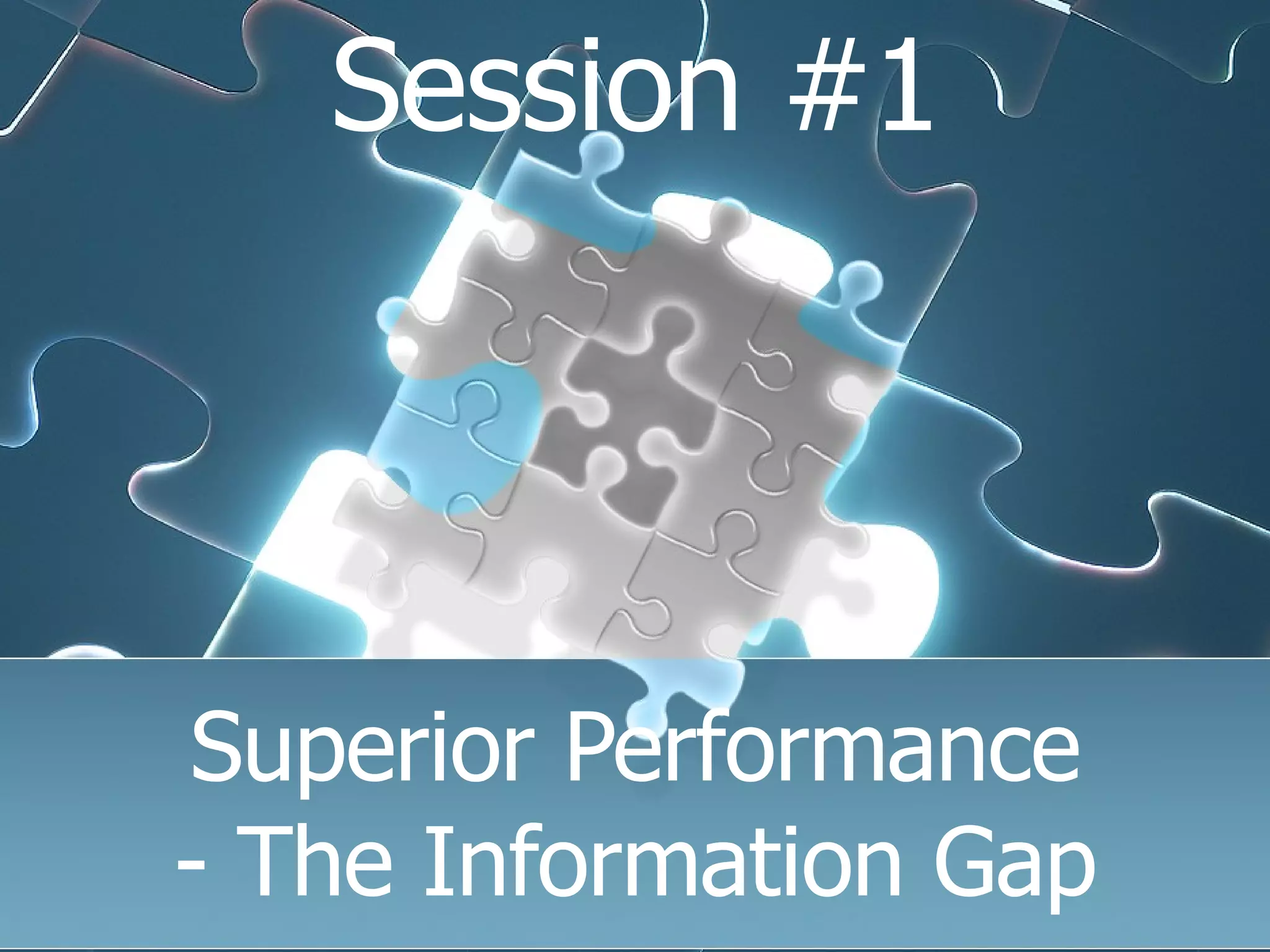 Session #1

Superior Performance
- The Information Gap